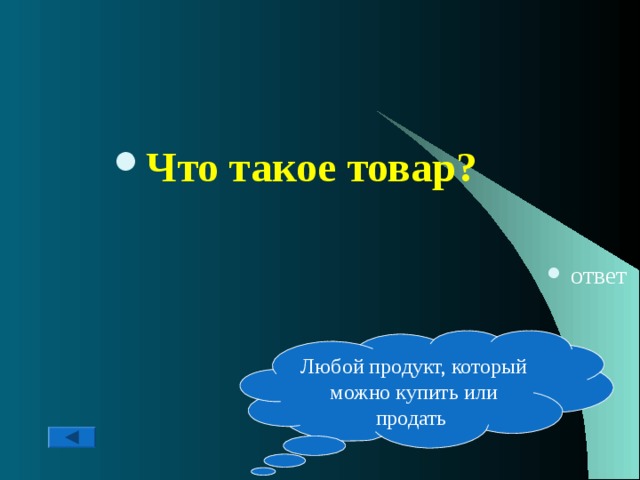 Что такое товар?

ответ

Любой продукт, который можно купить или продать